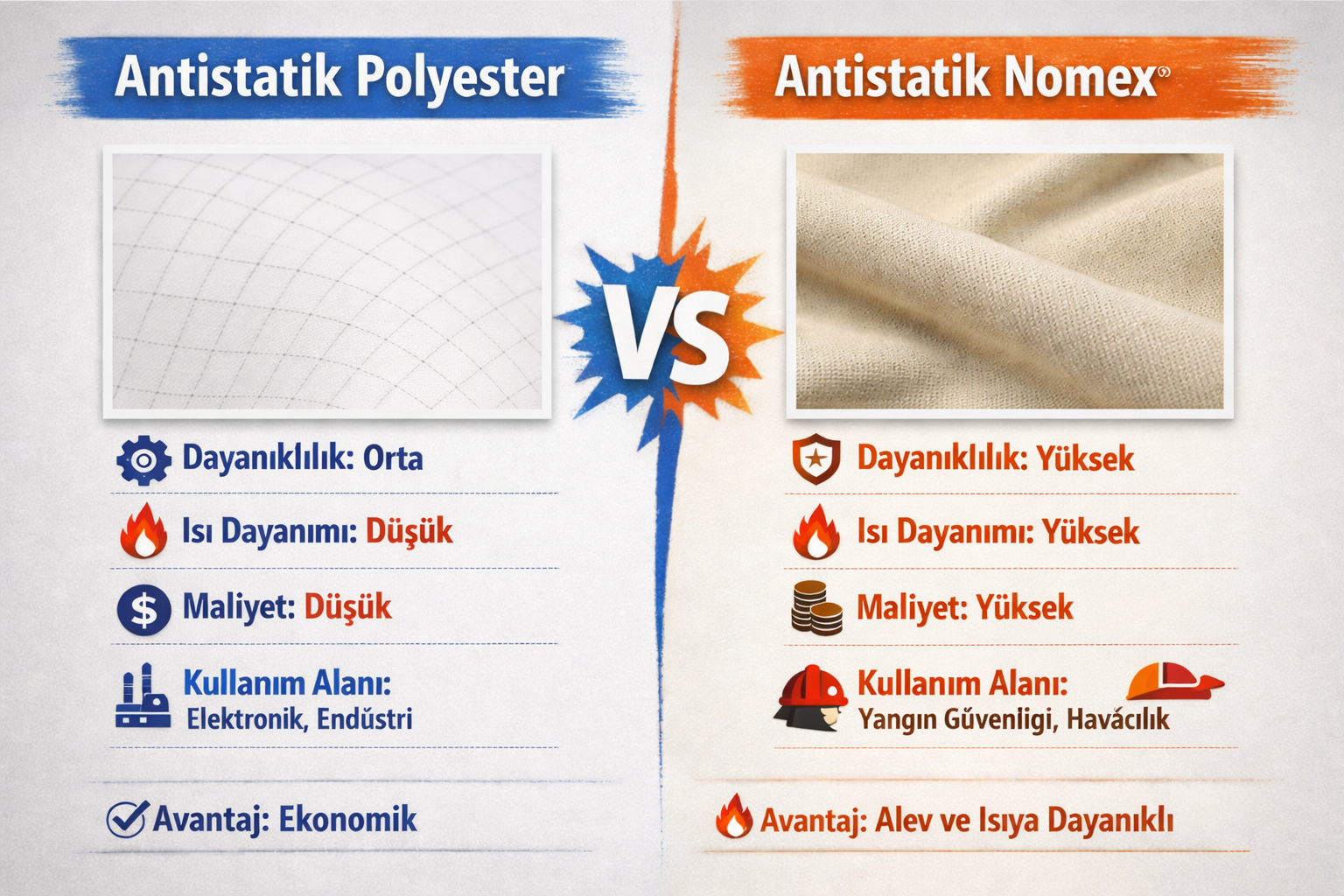 Antistatik Polyester

Dayanıklılık: Orta

Isı Dayanımı: Düşük

Maliyet: Düşük

Kullanım Alanı:
Elektronik, Endüstri

Avantaj: Ekonomik

VS

Antistatik Nomex®

Dayanıklılık: Yüksek

Isı Dayanımı: Yüksek

Maliyet: Yüksek

Kullanım Alanı:
Yangın Güvenligi, Havácılık

Avantaj: Alev ve Isıya Dayanıklı